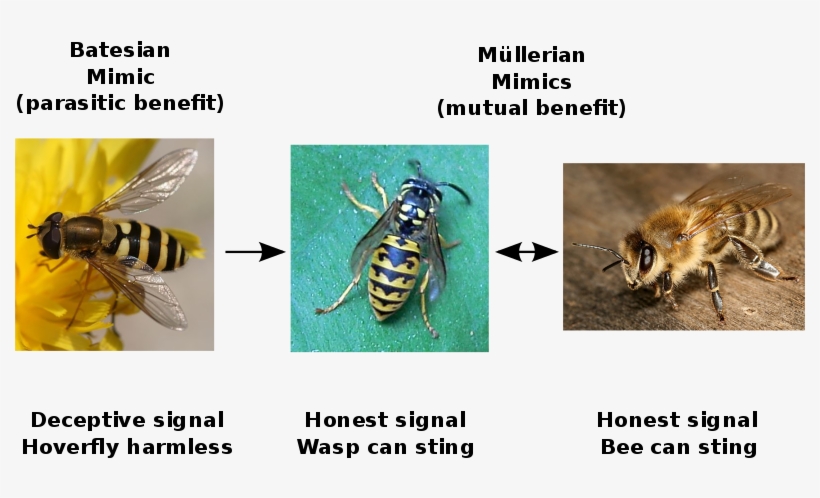 Batesian
Mimic
(parasitic benefit)

Müllerian
Mimics
(mutual benefit)

Deceptive signal
Hoverfly harmless

Honest signal
Wasp can sting

Honest signal
Bee can sting